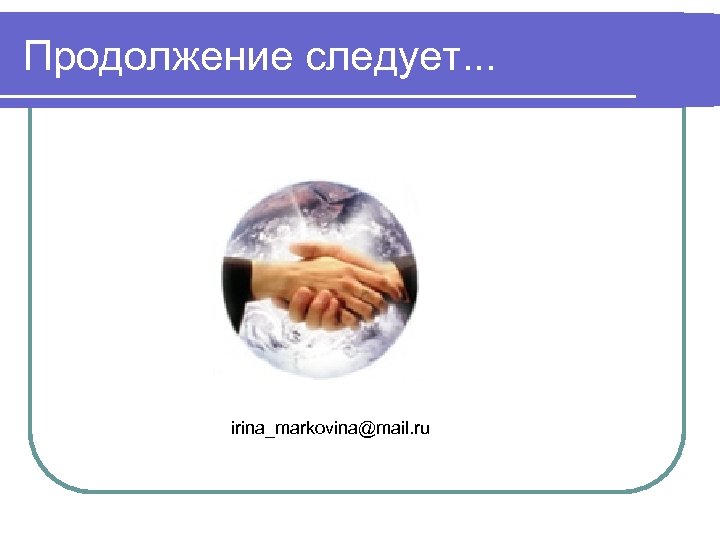 Продолжение следует...

irina_markovina@mail.ru